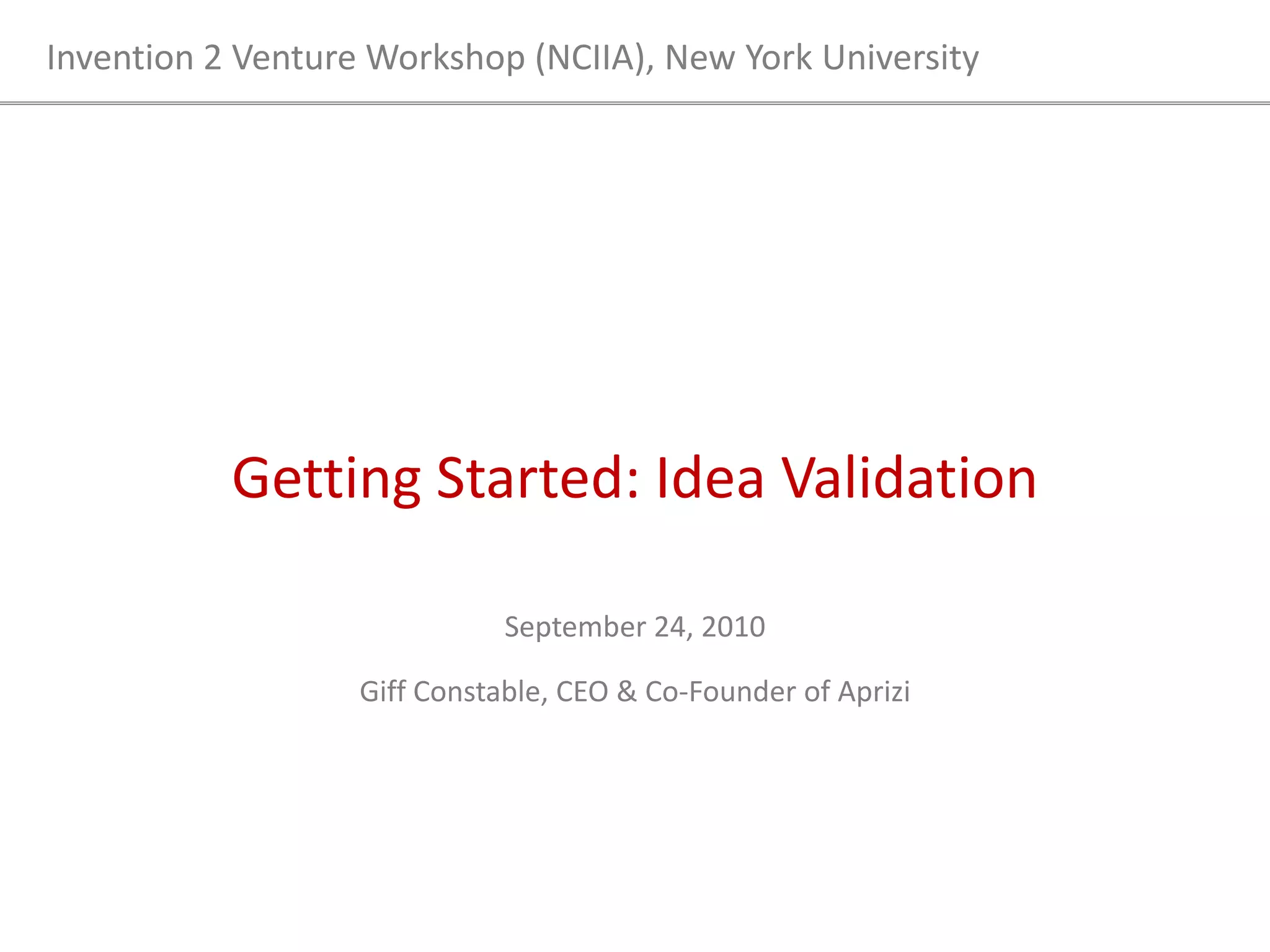 Invention 2 Venture Workshop (NCIIA), New York University

Getting Started: Idea Validation

September 24, 2010

Giff Constable, CEO & Co-Founder of Aprizi